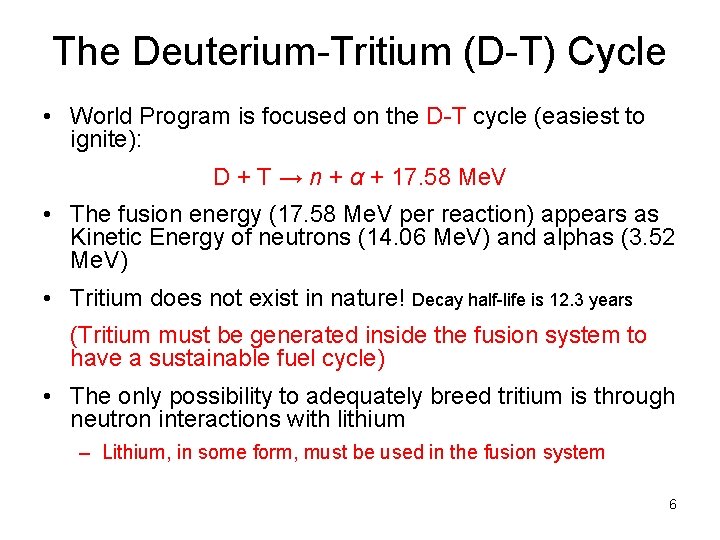 The Deuterium-Tritium (D-T) Cycle

• World Program is focused on the D-T cycle (easiest to ignite):

$D + T \rightarrow n + \alpha + 17.58$ MeV

• The fusion energy (17.58 MeV per reaction) appears as Kinetic Energy of neutrons (14.06 MeV) and alphas (3.52 MeV)

• Tritium does not exist in nature! Decay half-life is 12.3 years

(Tritium must be generated inside the fusion system to have a sustainable fuel cycle)

• The only possibility to adequately breed tritium is through neutron interactions with lithium

– Lithium, in some form, must be used in the fusion system

6